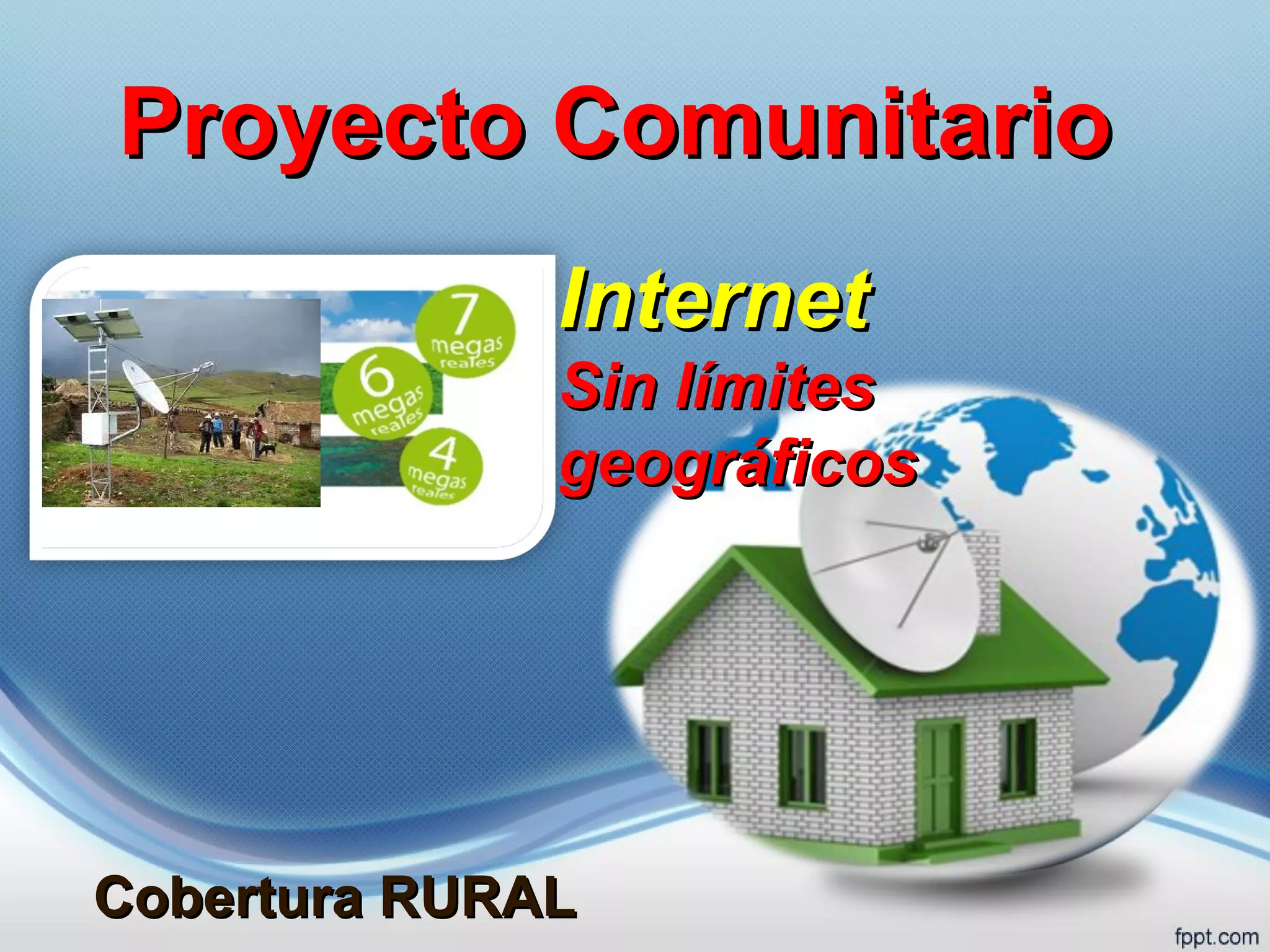 Proyecto Comunitario

7 megas reales

6 megas reales

4 megas reales

Internet
Sin límites geográficos

Cobertura RURAL

fppt.com